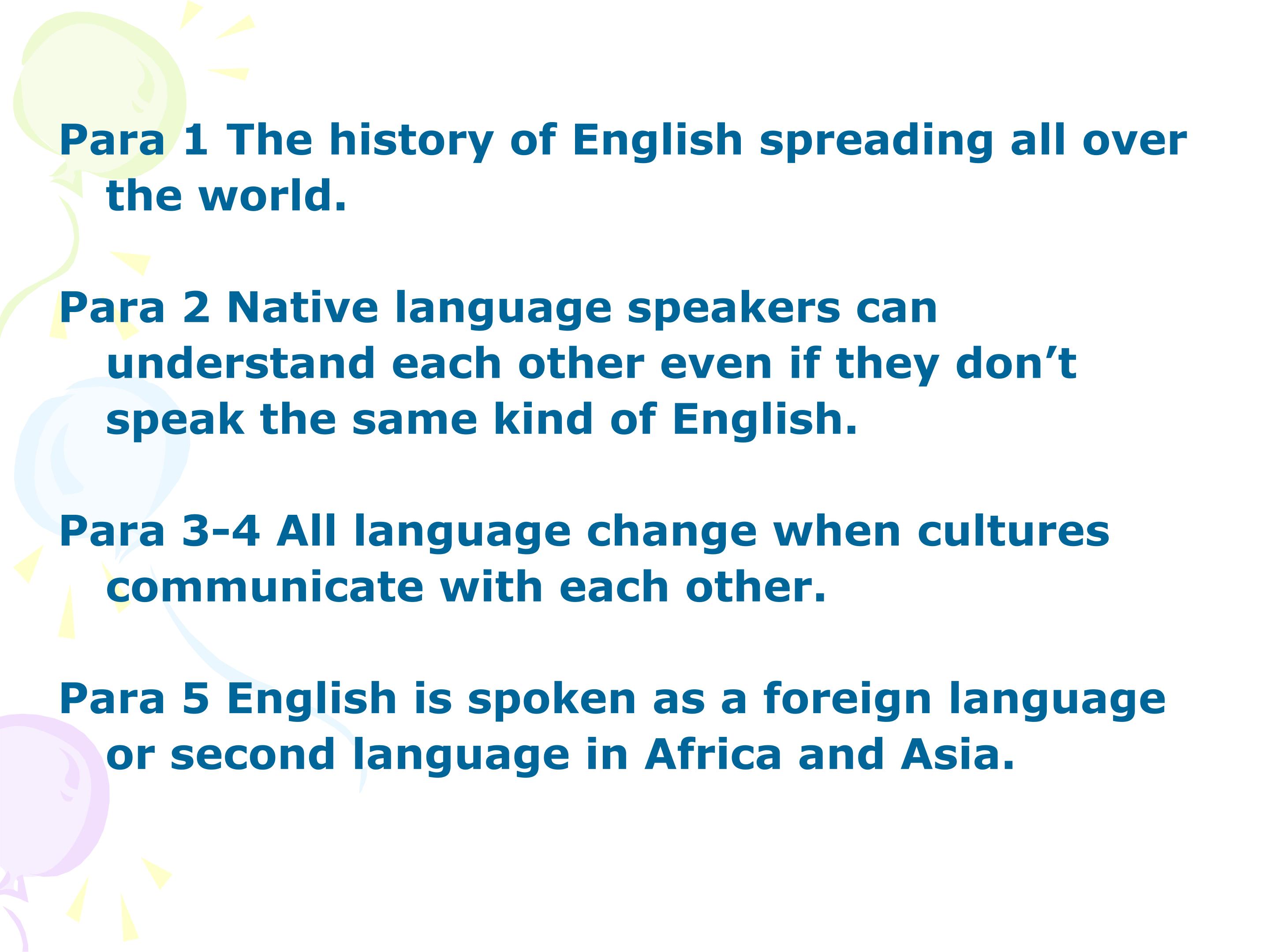 Para 1 The history of English spreading all over the world.

Para 2 Native language speakers can understand each other even if they don’t speak the same kind of English.

Para 3-4 All language change when cultures communicate with each other.

Para 5 English is spoken as a foreign language or second language in Africa and Asia.